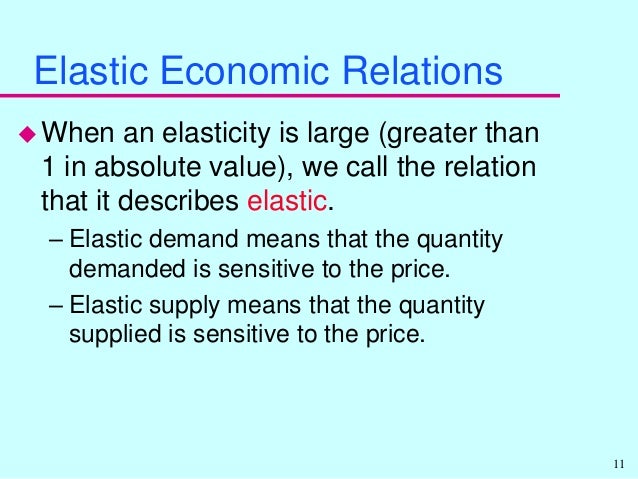 Elastic Economic Relations

◆ When an elasticity is large (greater than 1 in absolute value), we call the relation that it describes elastic.

– Elastic demand means that the quantity demanded is sensitive to the price.

– Elastic supply means that the quantity supplied is sensitive to the price.

11